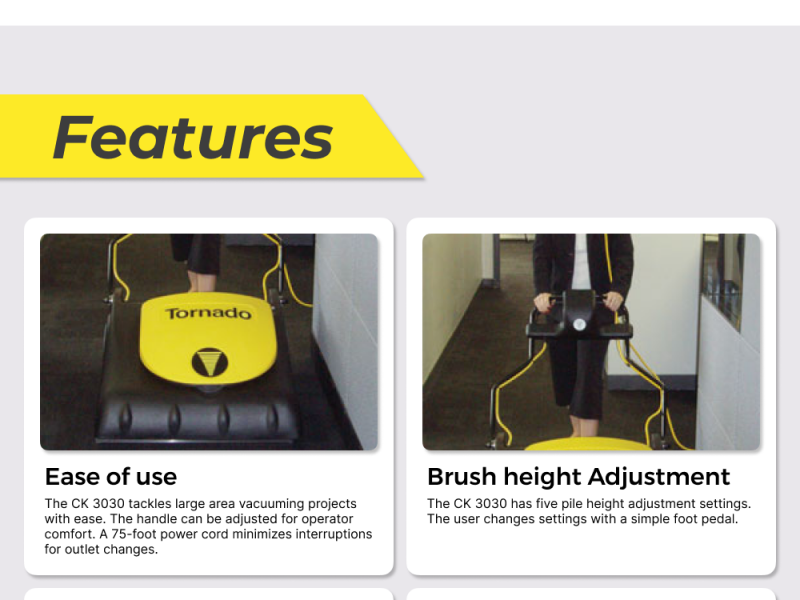 Features

Tornado

Ease of use

The CK 3030 tackles large area vacuuming projects with ease. The handle can be adjusted for operator comfort. A 75-foot power cord minimizes interruptions for outlet changes.

Brush height Adjustment

The CK 3030 has five pile height adjustment settings. The user changes settings with a simple foot pedal.